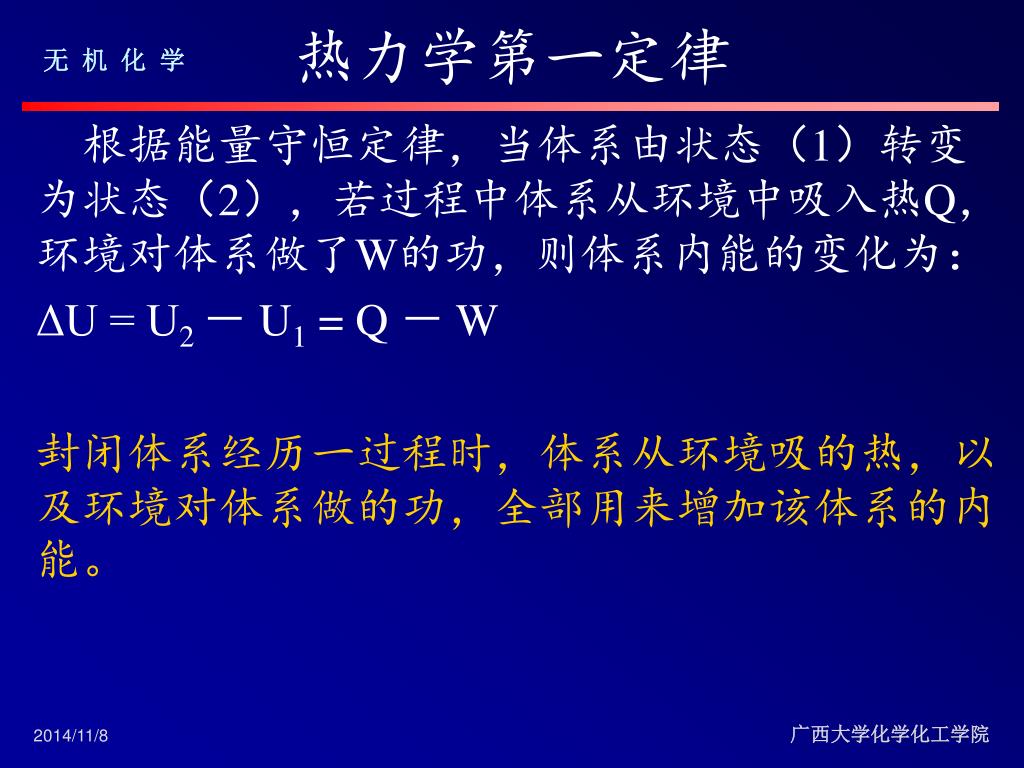 无 机 化 学

热力学第一定律

根据能量守恒定律，当体系由状态（1）转变为状态（2），若过程中体系从环境中吸入热Q，环境对体系做了W的功，则体系内能的变化为：

$\Delta U = U_2 - U_1 = Q - W$

封闭体系经历一过程时，体系从环境吸的热，以及环境对体系做的功，全部用来增加该体系的内能。

2014/11/8

广西大学化学化工学院